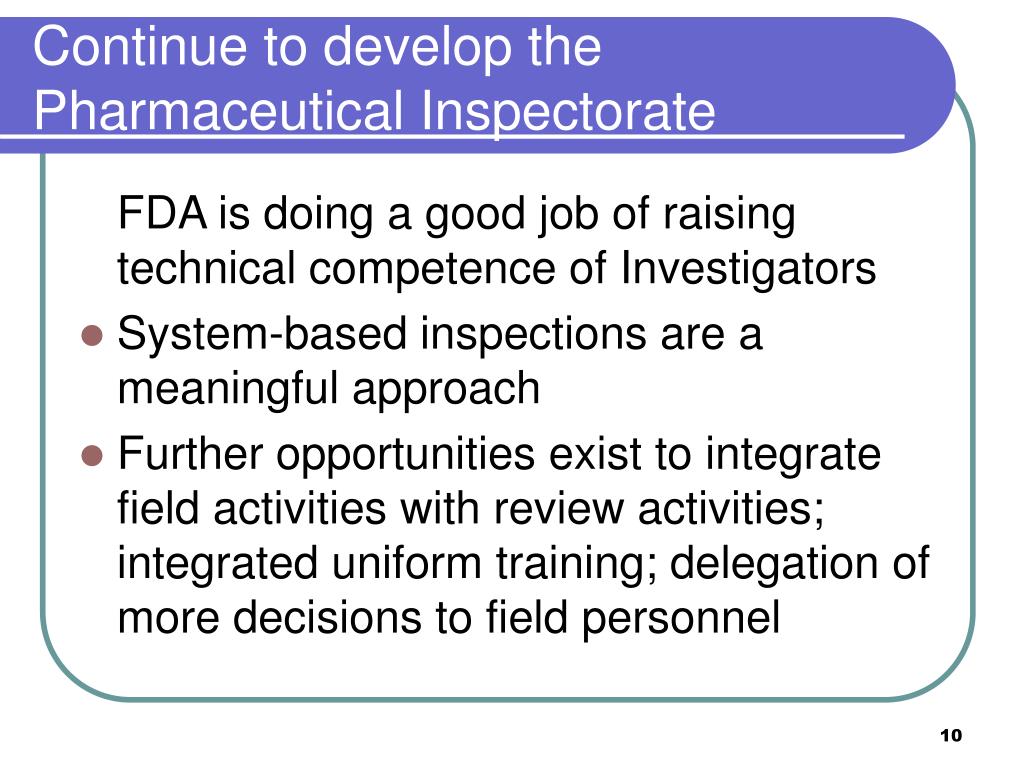 Continue to develop the Pharmaceutical Inspectorate

FDA is doing a good job of raising technical competence of Investigators

- System-based inspections are a meaningful approach
- Further opportunities exist to integrate field activities with review activities; integrated uniform training; delegation of more decisions to field personnel

10